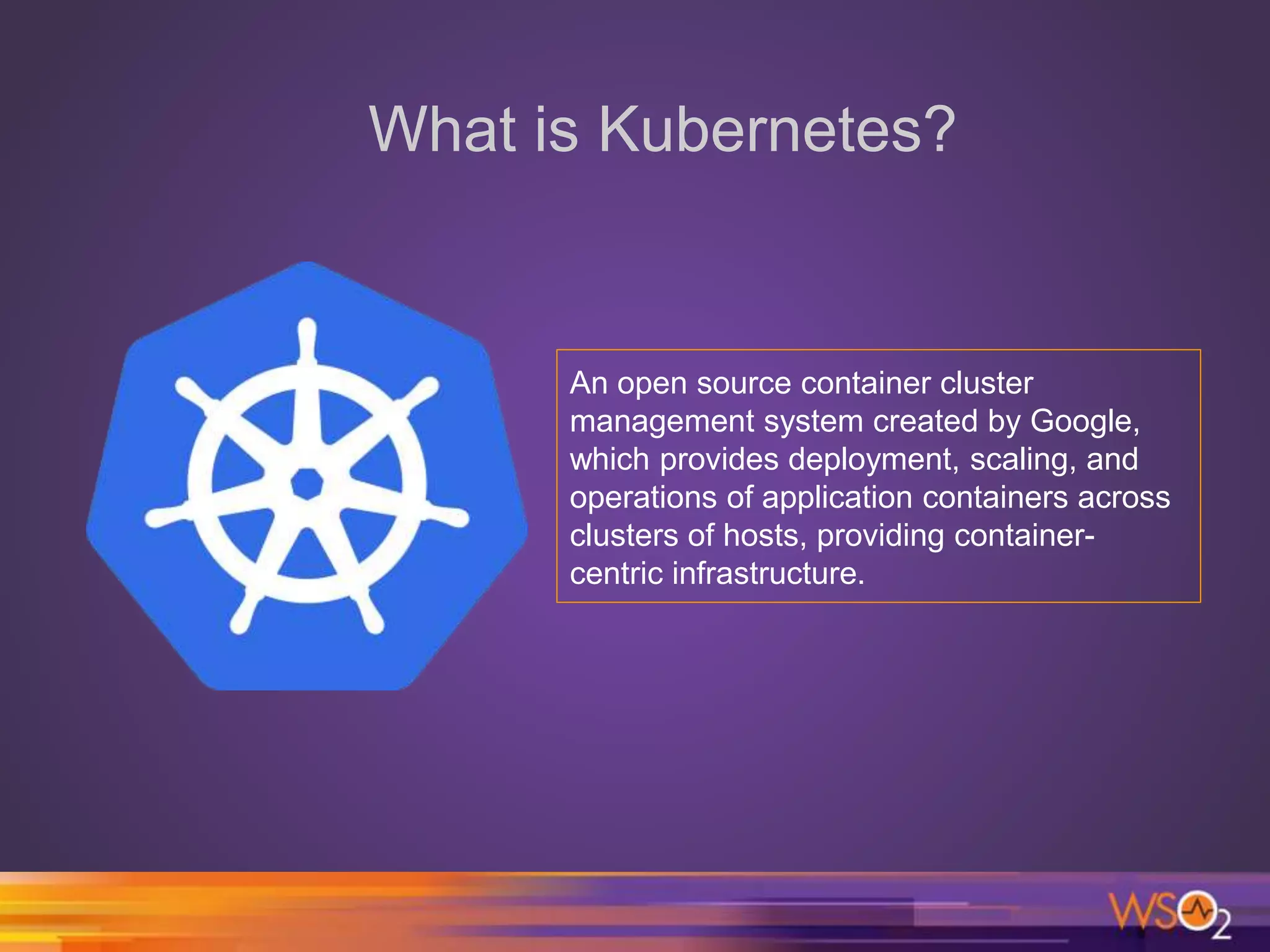 What is Kubernetes?

An open source container cluster management system created by Google, which provides deployment, scaling, and operations of application containers across clusters of hosts, providing container-centric infrastructure.

WSO2